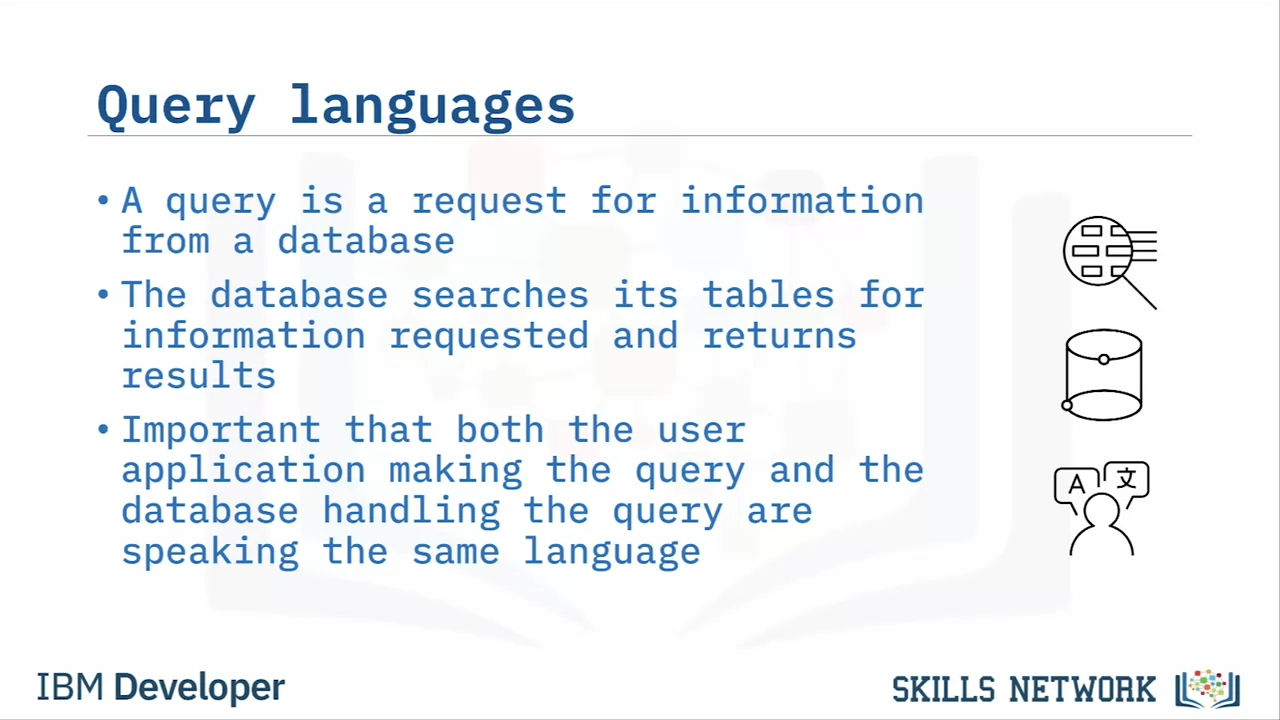 Query languages

• A query is a request for information from a database

• The database searches its tables for information requested and returns results

• Important that both the user application making the query and the database handling the query are speaking the same language

A 文

IBM Developer

SKILLS NETWORK